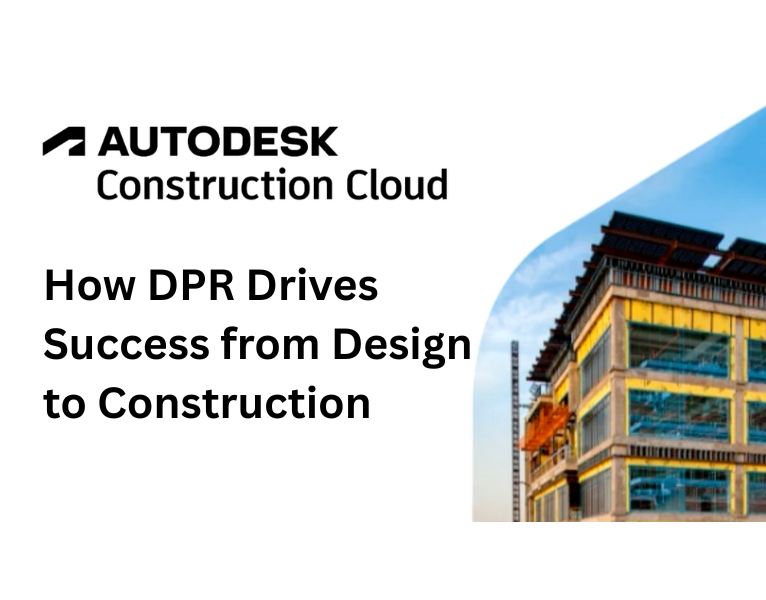 AUTODESK
Construction Cloud

How DPR Drives Success from Design to Construction